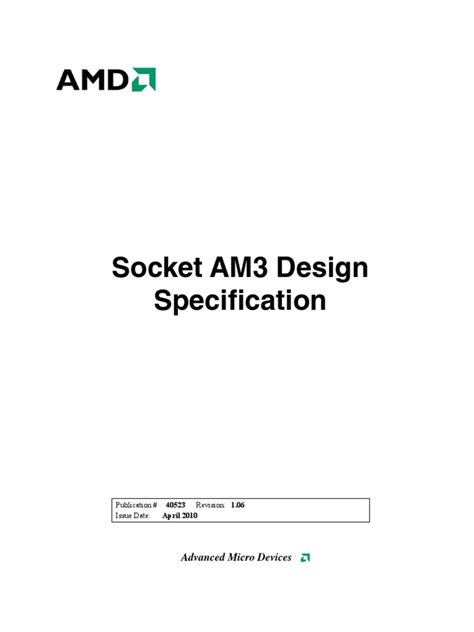 AMD

Socket AM3 Design Specification

Publication # 40523 Revision: 1.06
Issue Date: April 2010

Advanced Micro Devices